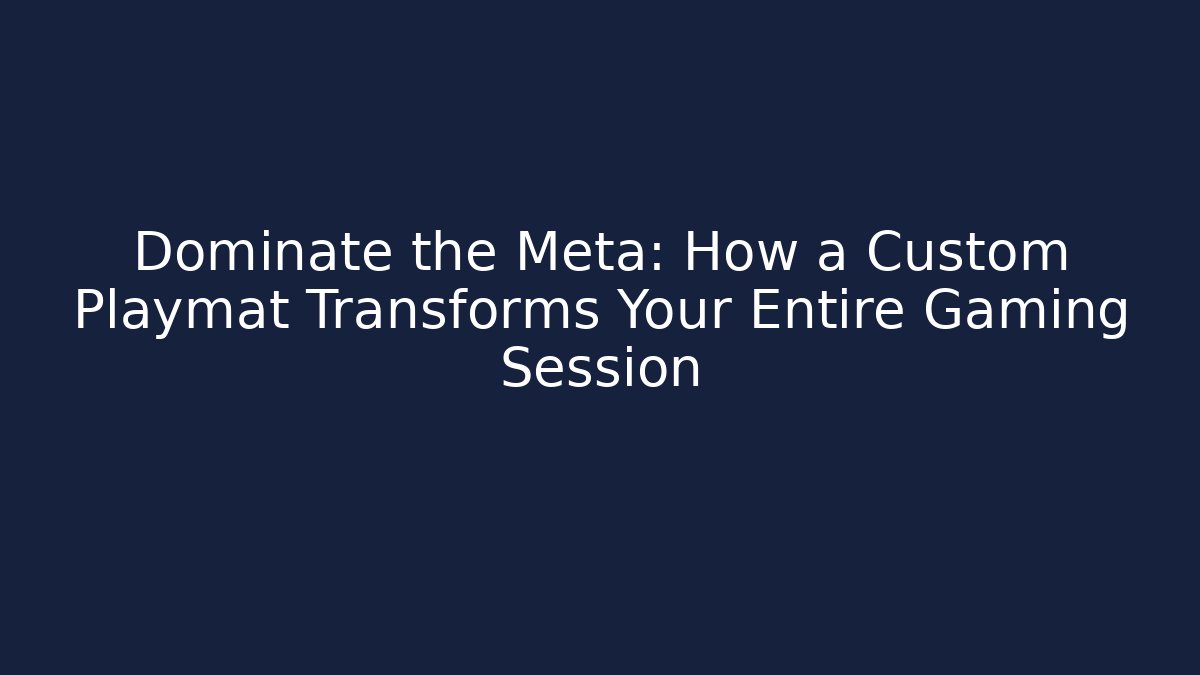 Dominate the Meta: How a Custom Playmat Transforms Your Entire Gaming Session